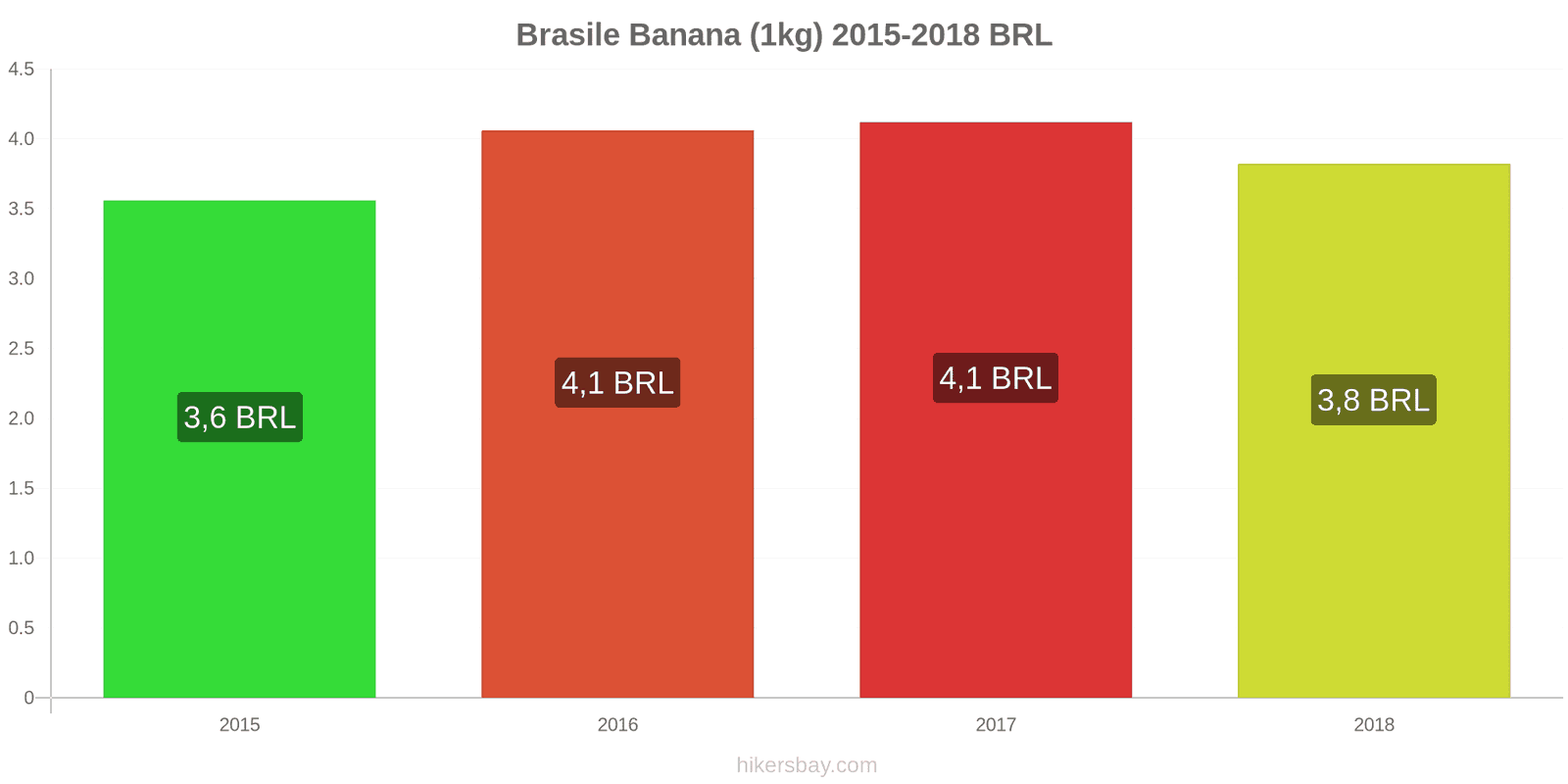 Brasile Banana (1kg) 2015-2018 BRL

4.5
4.0
3.5
3.0
2.5
2.0
1.5
1.0
0.5
0

3,6 BRL
4,1 BRL
4,1 BRL
3,8 BRL

2015
2016
2017
2018

hikersbay.com